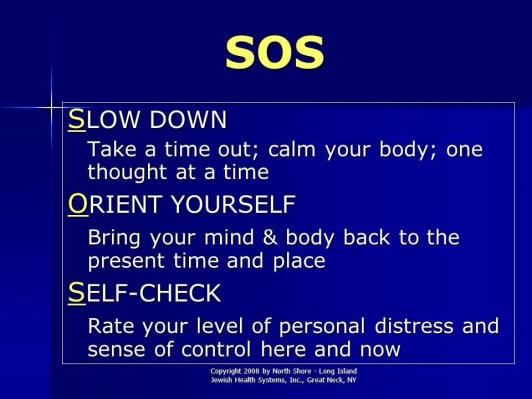 SOS

SLOW DOWN

Take a time out; calm your body; one thought at a time

ORIENT YOURSELF

Bring your mind & body back to the present time and place

SELF-CHECK

Rate your level of personal distress and sense of control here and now

Copyright 2008 by North Shore - Long Island Jewish Health Systems, Inc., Great Neck, NY